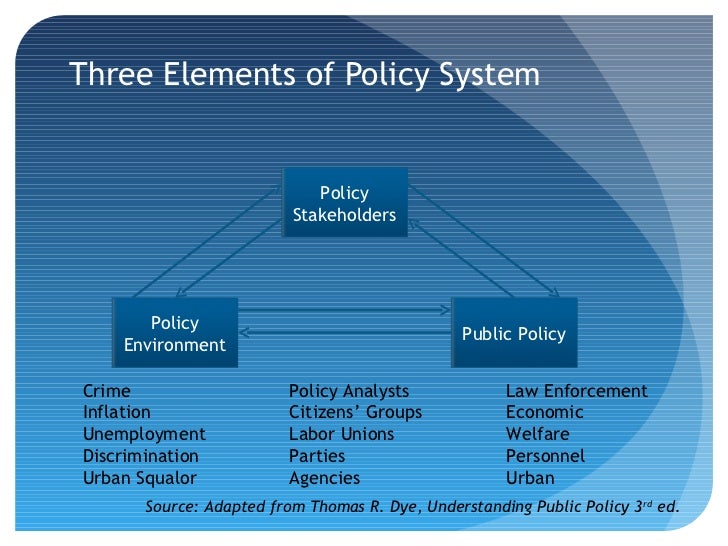 Three Elements of Policy System

Policy Stakeholders

Policy Environment

Public Policy

Crime
Inflation
Unemployment
Discrimination
Urban Squalor

Policy Analysts
Citizens' Groups
Labor Unions
Parties
Agencies

Law Enforcement
Economic
Welfare
Personnel
Urban

Source: Adapted from Thomas R. Dye, Understanding Public Policy 3$^{rd}$ ed.